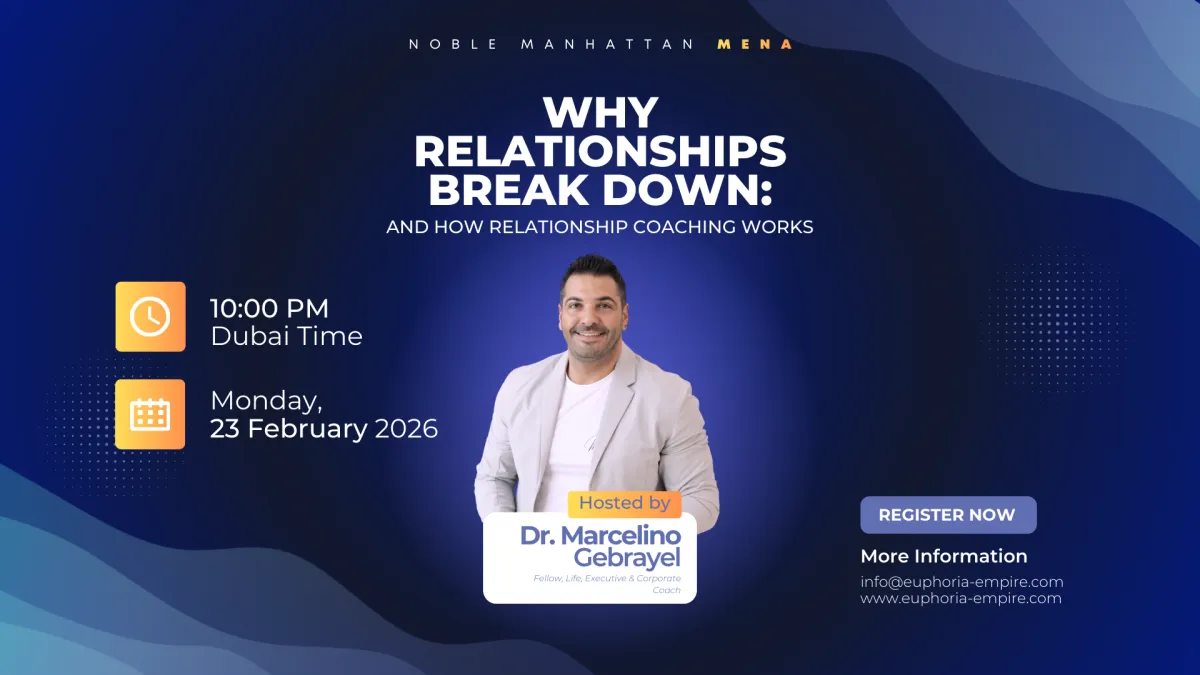 NOBLE MANHATTAN MENA

WHY RELATIONSHIPS BREAK DOWN:

AND HOW RELATIONSHIP COACHING WORKS

10:00 PM
Dubai Time

Monday,
23 February 2026

Hosted by

Dr. Marcelino Gebrayel

Fellow, Life, Executive & Corporate Coach

REGISTER NOW

More Information

info@euphoria-empire.com
www.euphoria-empire.com